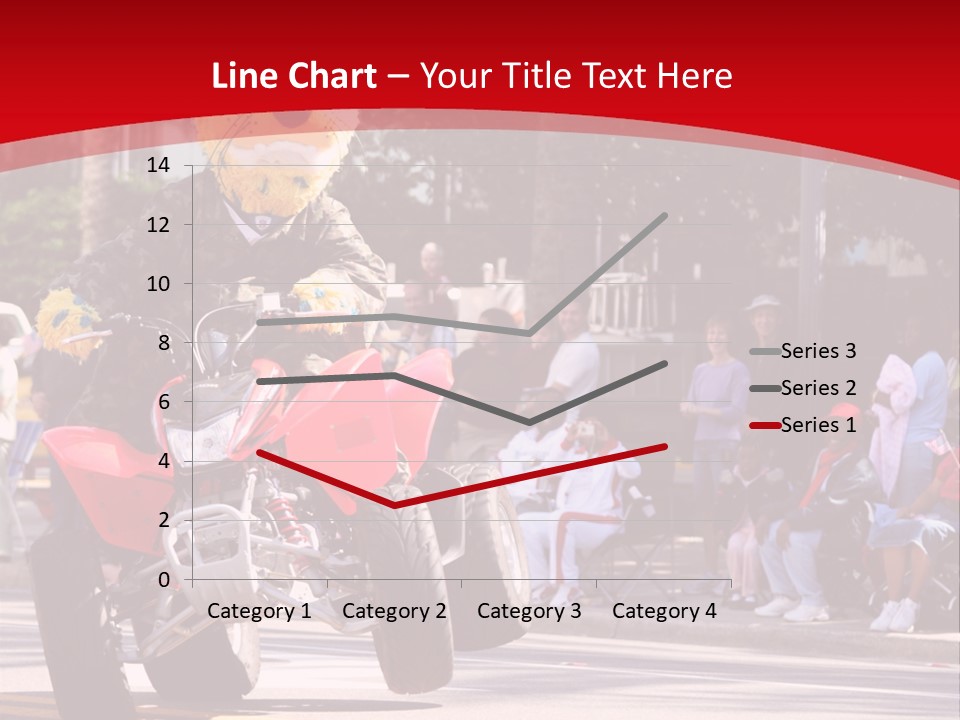 Line Chart – Your Title Text Here

14
12
10
8
6
4
2
0

Category 1 Category 2 Category 3 Category 4

Series 3
Series 2
Series 1